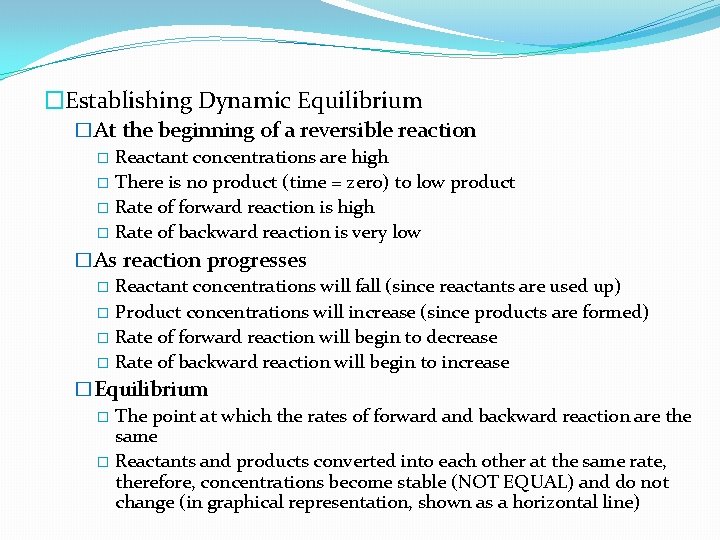 □Establishing Dynamic Equilibrium

□At the beginning of a reversible reaction

□ Reactant concentrations are high

□ There is no product (time = zero) to low product

□ Rate of forward reaction is high

□ Rate of backward reaction is very low

□As reaction progresses

□ Reactant concentrations will fall (since reactants are used up)

□ Product concentrations will increase (since products are formed)

□ Rate of forward reaction will begin to decrease

□ Rate of backward reaction will begin to increase

□Equilibrium

□ The point at which the rates of forward and backward reaction are the same

□ Reactants and products converted into each other at the same rate, therefore, concentrations become stable (NOT EQUAL) and do not change (in graphical representation, shown as a horizontal line)